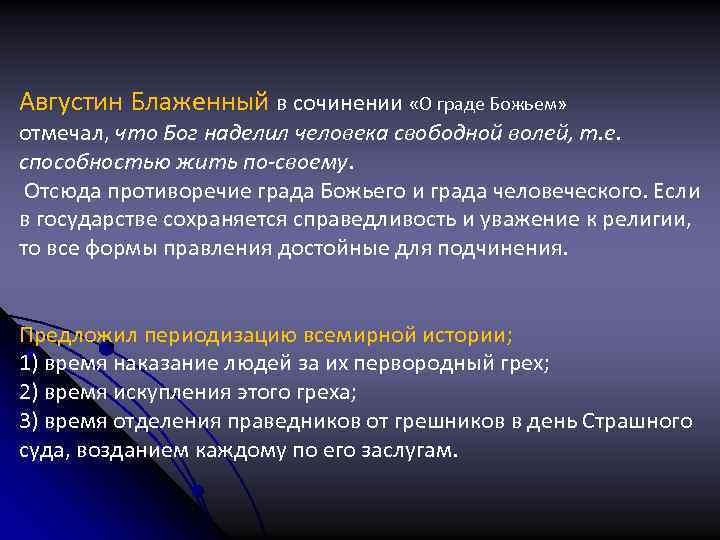 Августин Блаженный в сочинении «О граде Божьем» отмечал, что Бог наделил человека свободной волей, т.е. способностью жить по-своему.
Отсюда противоречие града Божьего и града человеческого. Если в государстве сохраняется справедливость и уважение к религии, то все формы правления достойные для подчинения.

Предложил периодизацию всемирной истории;
1) время наказание людей за их первородный грех;
2) время искупления этого греха;
3) время отделения праведников от грешников в день Страшного суда, возданием каждому по его заслугам.